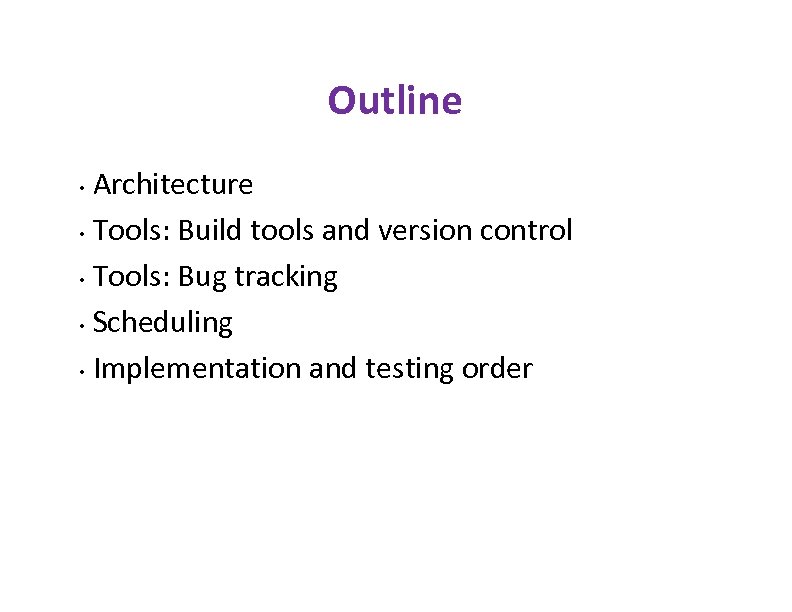 Outline

• Architecture
• Tools: Build tools and version control
• Tools: Bug tracking
• Scheduling
• Implementation and testing order